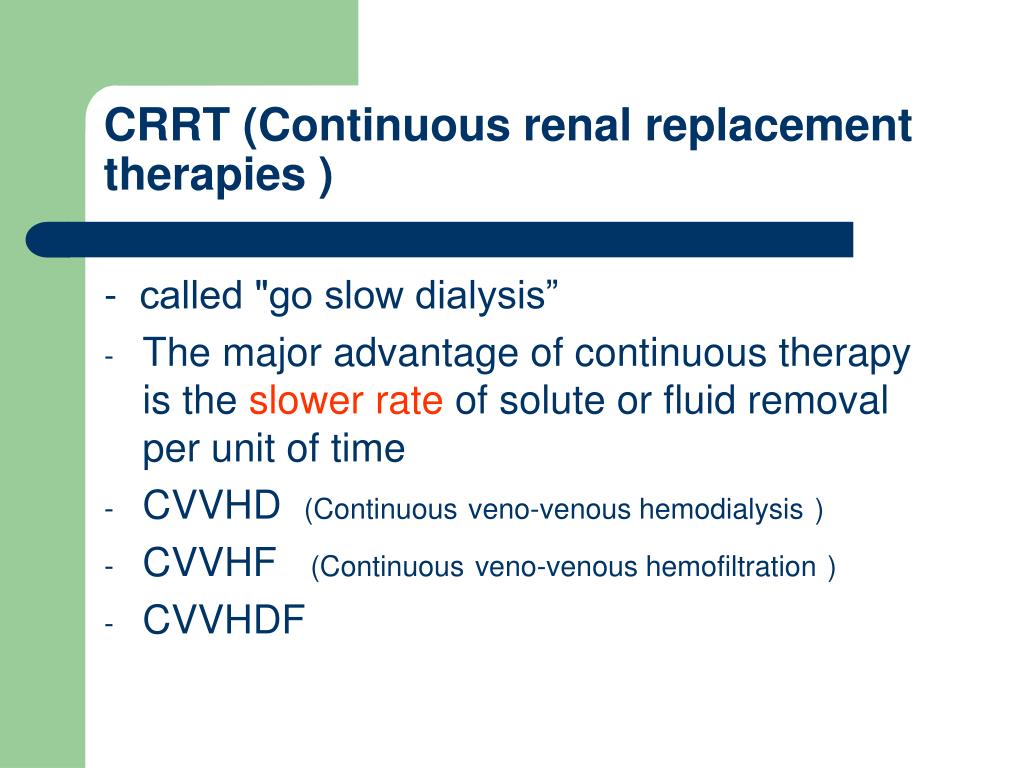 CRRT (Continuous renal replacement therapies )

- called "go slow dialysis”
- The major advantage of continuous therapy is the slower rate of solute or fluid removal per unit of time
- CVVHD (Continuous veno-venous hemodialysis )
- CVVHF (Continuous veno-venous hemofiltration )
- CVVHDF